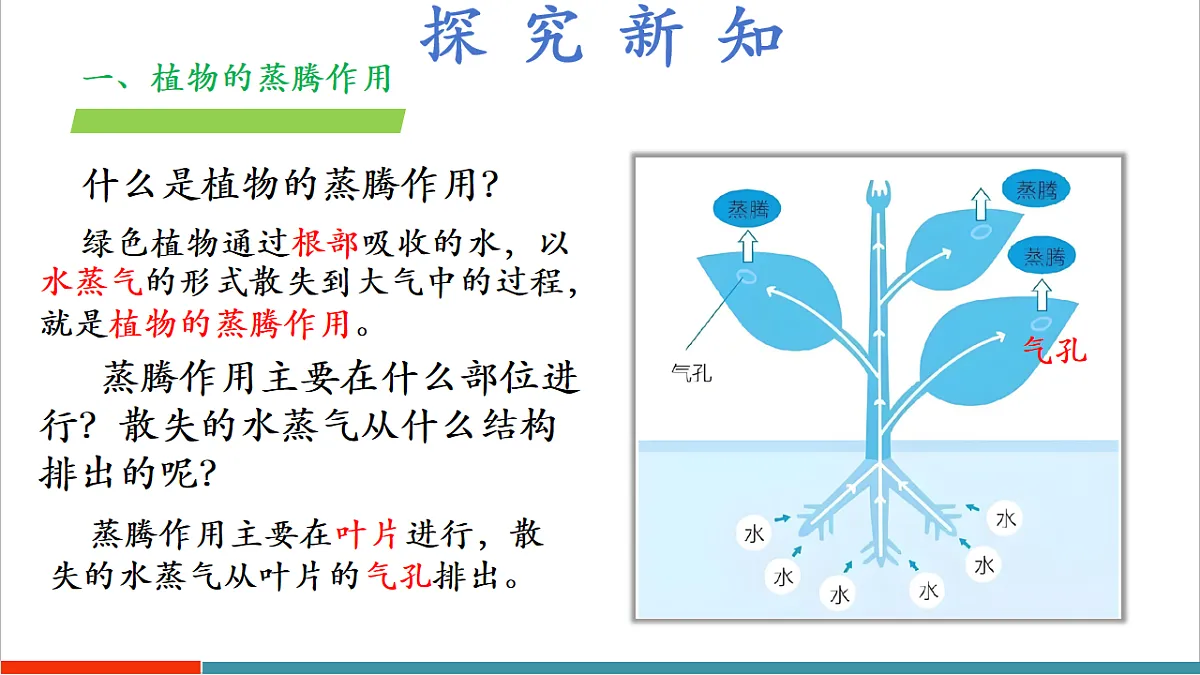 探究新知

一、植物的蒸腾作用

什么是植物的蒸腾作用？

绿色植物通过根部吸收的水，以水蒸气的形式散失到大气中的过程，就是植物的蒸腾作用。

蒸腾作用主要在什么部位进行？散失的水蒸气从什么结构排出的呢？

蒸腾作用主要在叶片进行，散失的水蒸气从叶片的气孔排出。

蒸腾

蒸腾

蒸腾

气孔

气孔

水

水

水

水

水

水